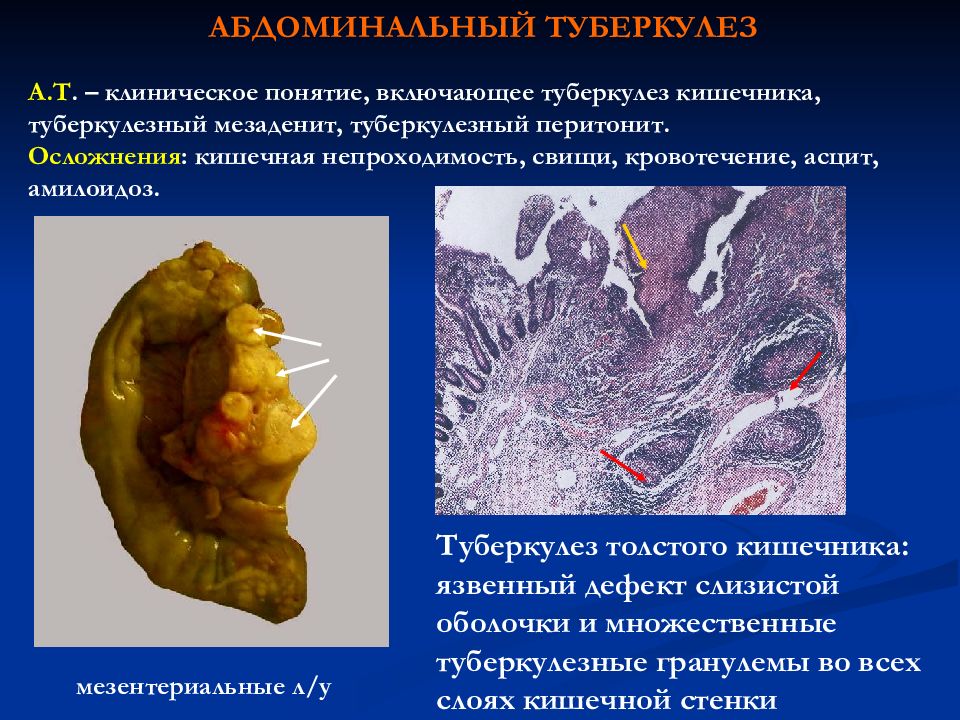 АБДОМИНАЛЬНЫЙ ТУБЕРКУЛЕЗ

А.Т. – клиническое понятие, включающее туберкулез кишечника, туберкулезный мезаденит, туберкулезный перитонит.
Осложнения: кишечная непроходимость, свищи, кровотечение, асцит, амилоидоз.

мезентериальные л/у

Туберкулез толстого кишечника: язвенный дефект слизистой оболочки и множественные туберкулезные гранулемы во всех слоях кишечной стенки